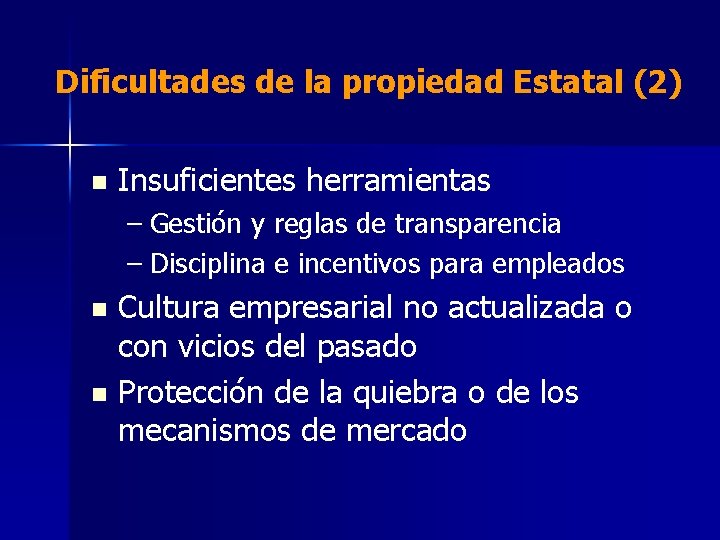 Dificultades de la propiedad Estatal (2)

- Insuficientes herramientas
  – Gestión y reglas de transparencia
  – Disciplina e incentivos para empleados
- Cultura empresarial no actualizada o con vicios del pasado
- Protección de la quiebra o de los mecanismos de mercado